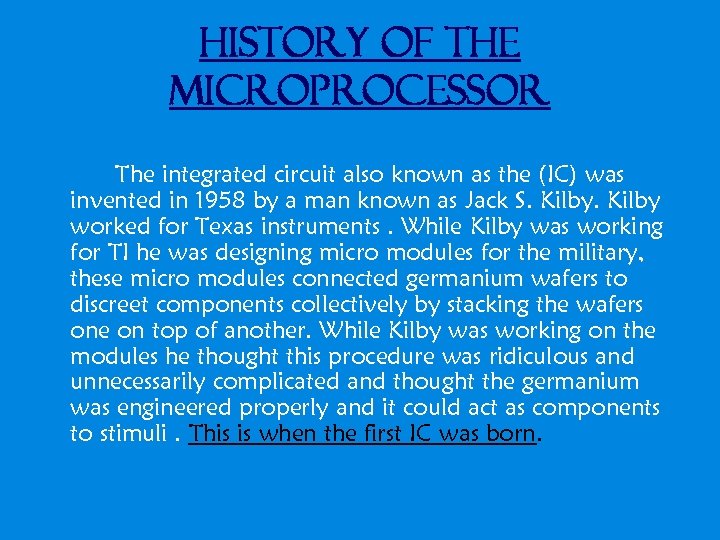 HISTORY OF THE MICROPROCESSOR

The integrated circuit also known as the (IC) was invented in 1958 by a man known as Jack S. Kilby. Kilby worked for Texas instruments . While Kilby was working for TI he was designing micro modules for the military, these micro modules connected germanium wafers to discreet components collectively by stacking the wafers one on top of another. While Kilby was working on the modules he thought this procedure was ridiculous and unnecessarily complicated and thought the germanium was engineered properly and it could act as components to stimuli . This is when the first IC was born.